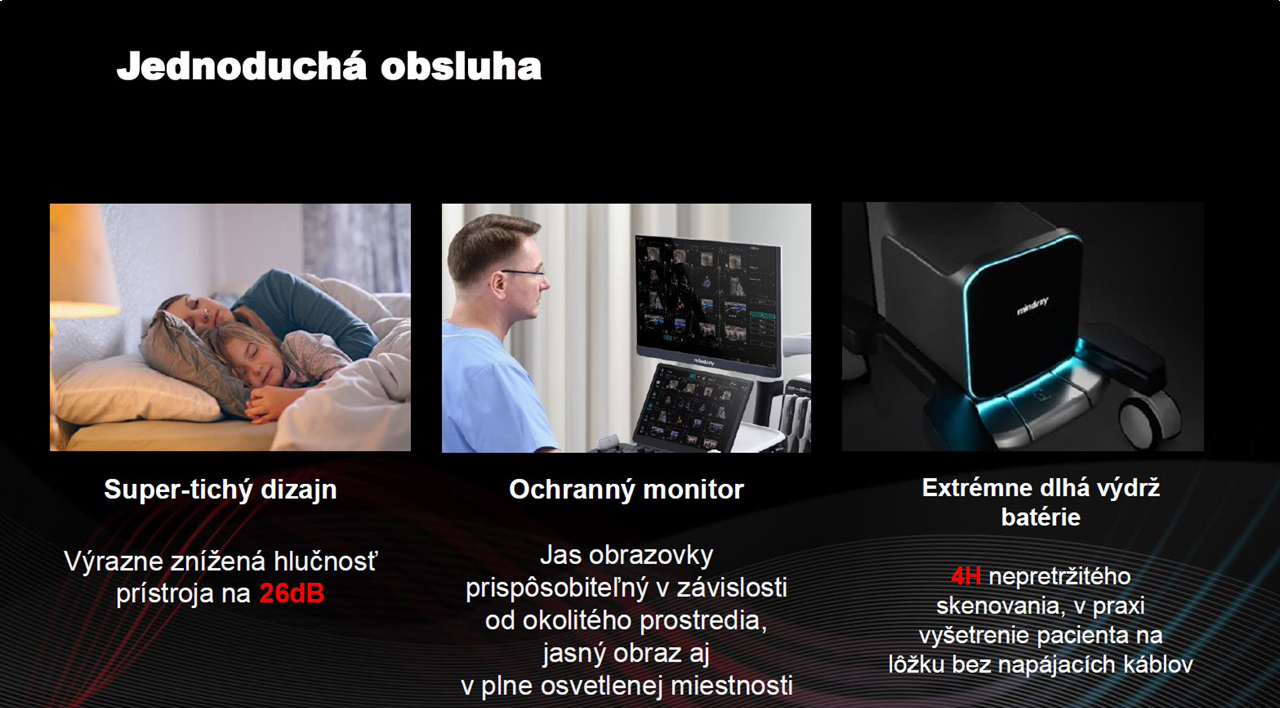 Jednoduchá obsluha

mindray

mindray

Super-tichý dizajn

Výrazne znížená hlučnosť prístroja na 26dB

Ochranný monitor

Jas obrazovky prispôsobiteľný v závislosti od okolitého prostredia, jasný obraz aj v plne osvetlenej miestnosti

Extrémne dlhá výdrž batérie

4H nepretržitého skenovania, v praxi vyšetrenie pacienta na lôžku bez napájacích káblov